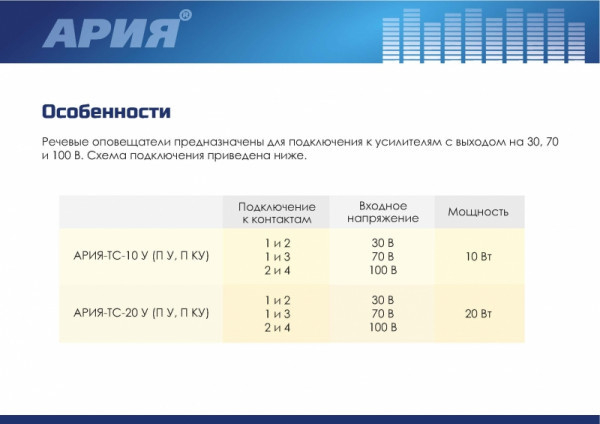 АРИЯ®

Особенности

Речевые оповещатели предназначены для подключения к усилителям с выходом на 30, 70 и 100 В. Схема подключения приведена ниже.

| | Подключение к контактам | Входное напряжение | Мощность |
|---|---|---|---|
| АРИЯ-ТС-10 У (П У, П КУ) | 1 и 2<br>1 и 3<br>2 и 4 | 30 В<br>70 В<br>100 В | 10 Вт |
| АРИЯ-ТС-20 У (П У, П КУ) | 1 и 2<br>1 и 3<br>2 и 4 | 30 В<br>70 В<br>100 В | 20 Вт |